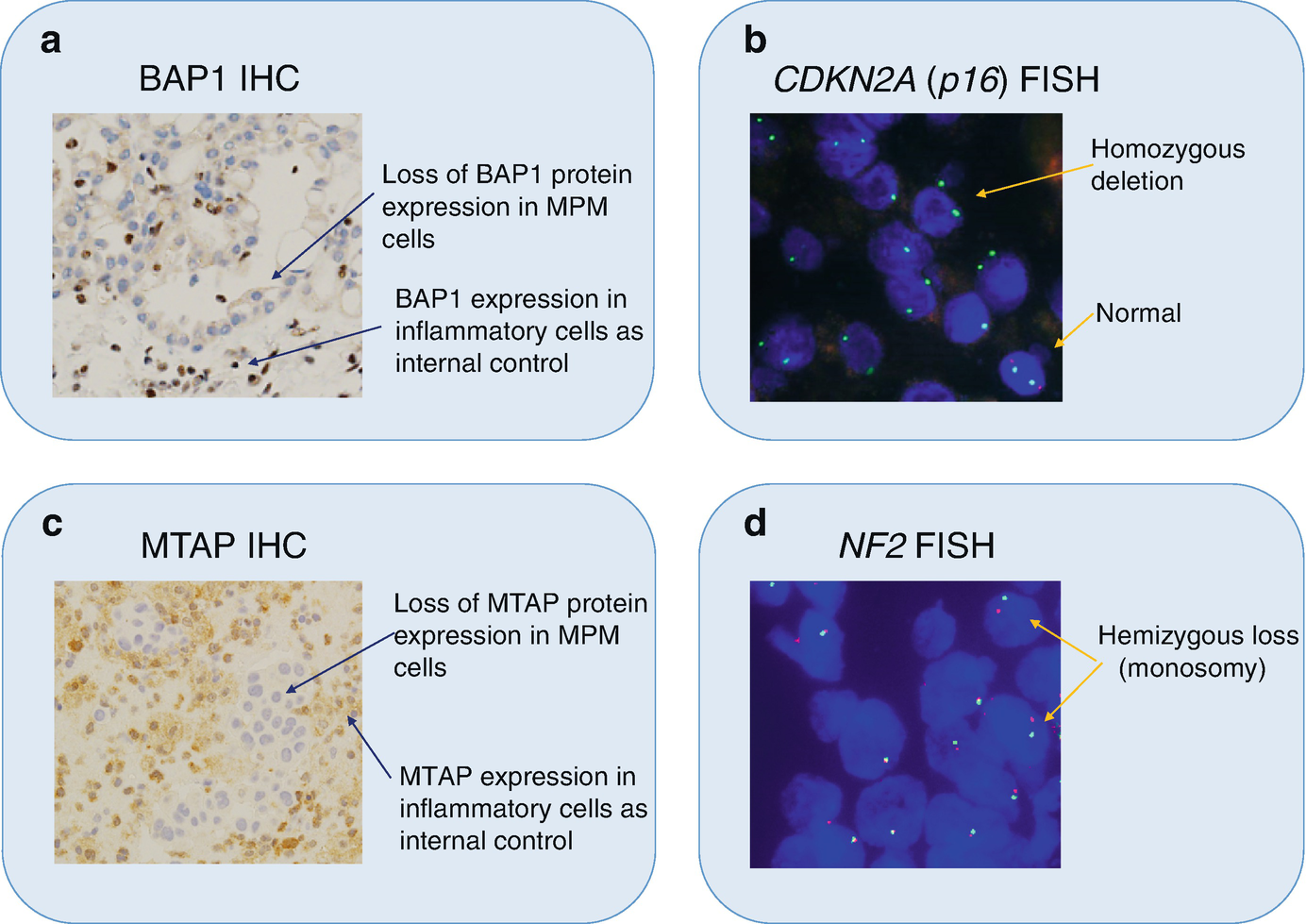 a

BAP1 IHC

Loss of BAP1 protein expression in MPM cells

BAP1 expression in inflammatory cells as internal control

b

CDKN2A (p16) FISH

Homozygous deletion

Normal

c

MTAP IHC

Loss of MTAP protein expression in MPM cells

MTAP expression in inflammatory cells as internal control

d

NF2 FISH

Hemizygous loss (monosomy)